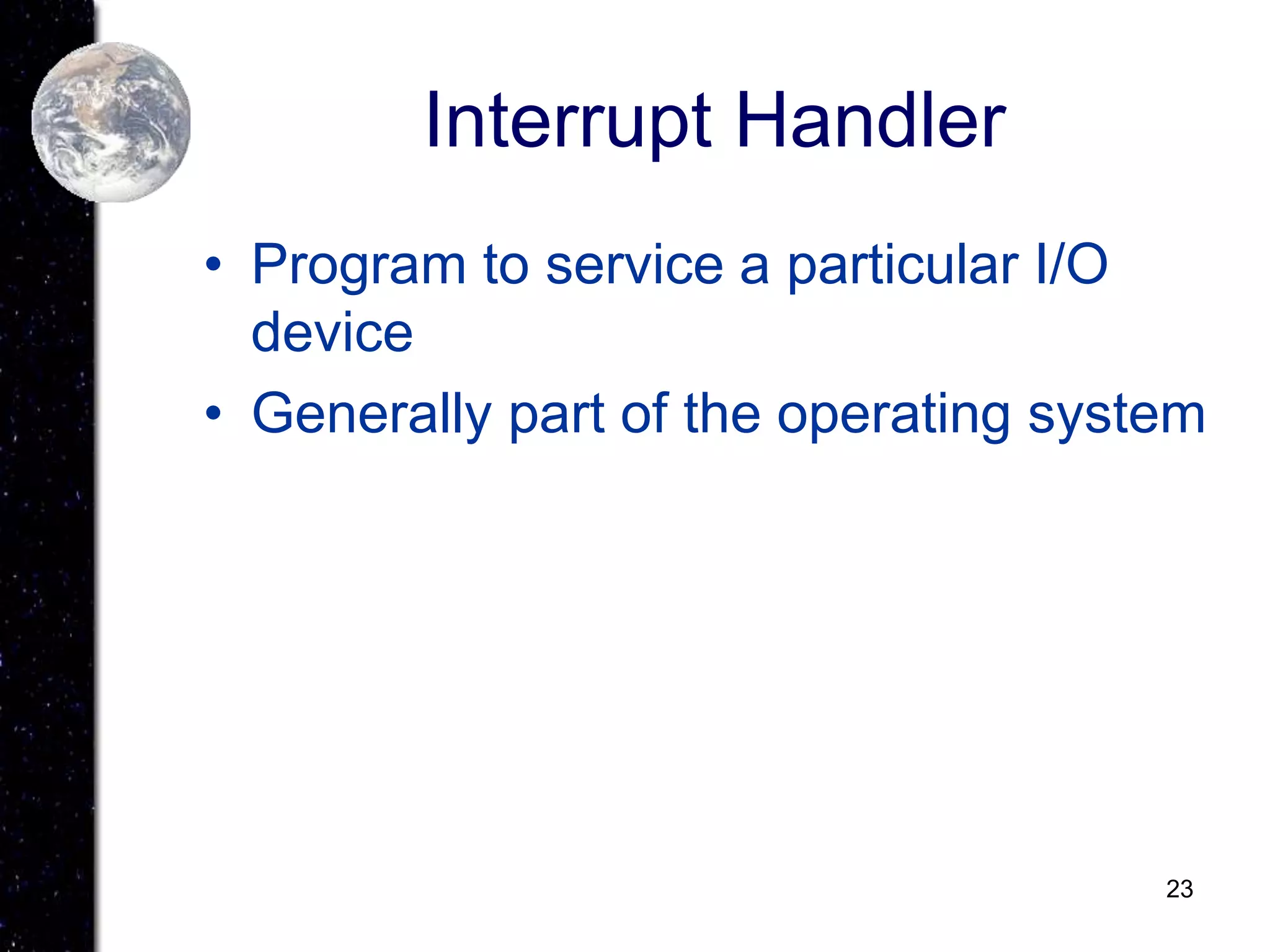 Interrupt Handler

• Program to service a particular I/O device
• Generally part of the operating system

23